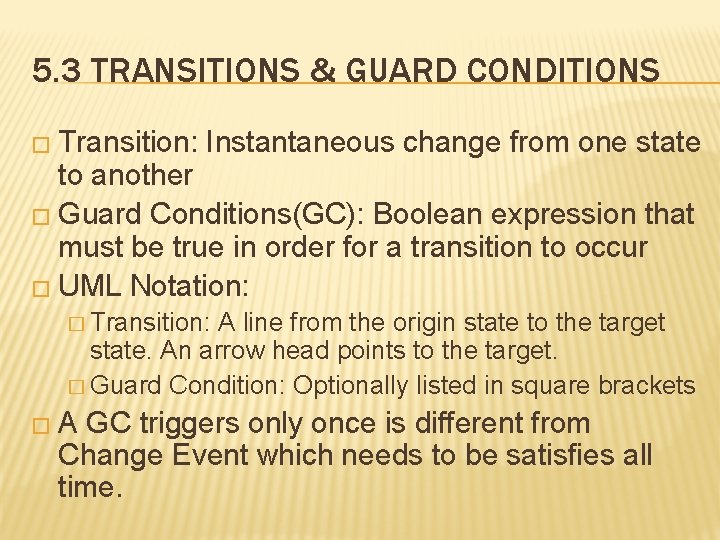 5.3 TRANSITIONS & GUARD CONDITIONS

□ Transition: Instantaneous change from one state to another
□ Guard Conditions(GC): Boolean expression that must be true in order for a transition to occur
□ UML Notation:
□ Transition: A line from the origin state to the target state. An arrow head points to the target.
□ Guard Condition: Optionally listed in square brackets
□ A GC triggers only once is different from Change Event which needs to be satisfies all time.